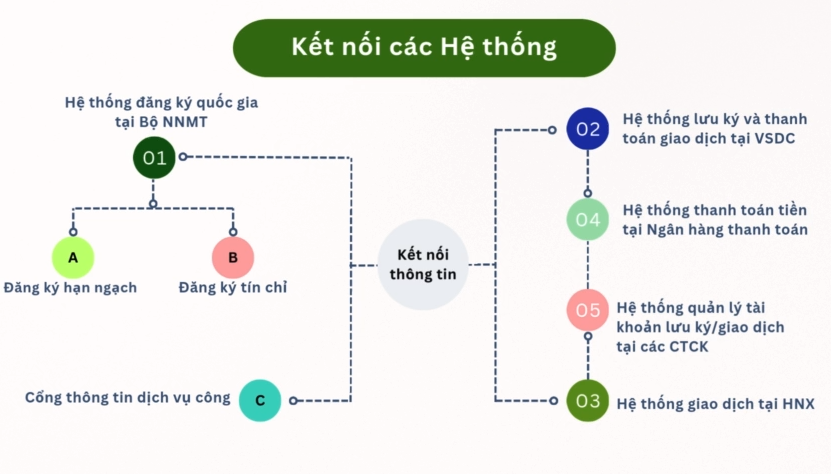 Kết nối các Hệ thống

Hệ thống đăng ký quốc gia tại Bộ NNMT

01

A

Đăng ký hạn ngạch

B

Đăng ký tín chỉ

Cổng thông tin dịch vụ công

C

Kết nối thông tin

02

Hệ thống lưu ký và thanh toán giao dịch tại VSDC

04

Hệ thống thanh toán tiền tại Ngân hàng thanh toán

05

Hệ thống quản lý tài khoản lưu ký/giao dịch tại các CTCK

03

Hệ thống giao dịch tại HNX